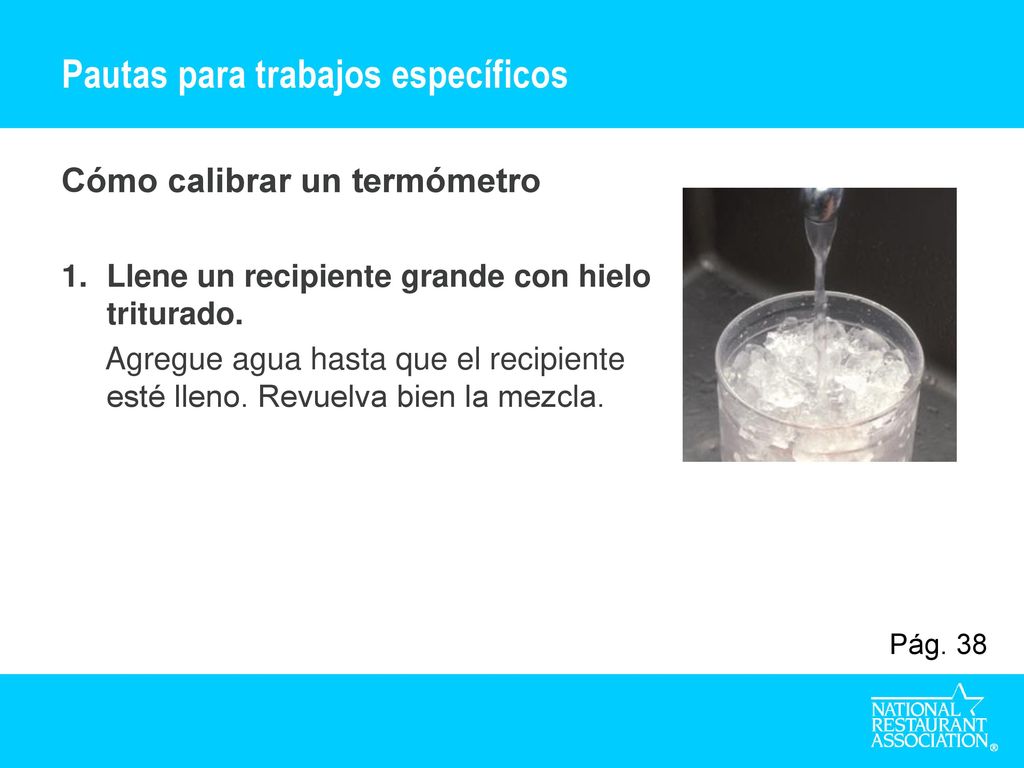 Pautas para trabajos específicos

Cómo calibrar un termómetro

1. Llene un recipiente grande con hielo triturado.

Agregue agua hasta que el recipiente esté lleno. Revuelva bien la mezcla.

Pág. 38

NATIONAL RESTAURANT ASSOCIATION®